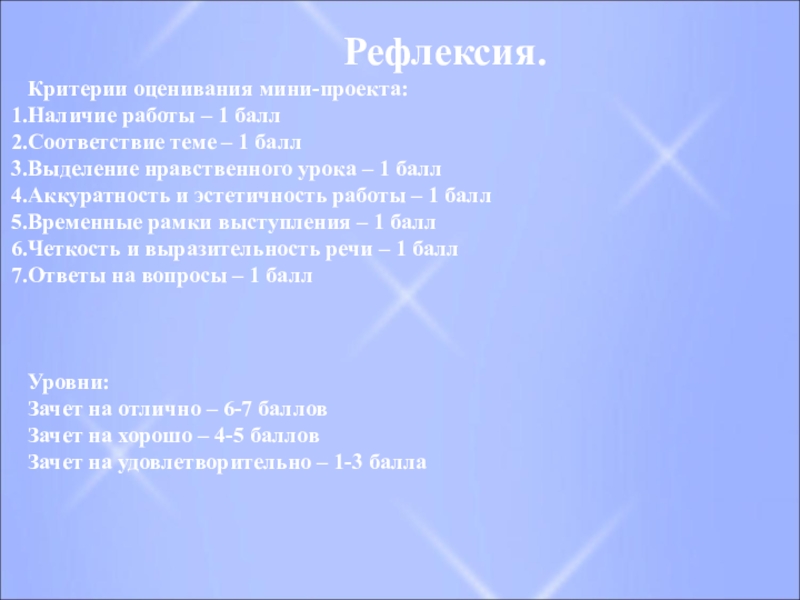 Рефлексия.

Критерии оценивания мини-проекта:
1.Наличие работы – 1 балл
2.Соответствие теме – 1 балл
3.Выделение нравственного урока – 1 балл
4.Аккуратность и эстетичность работы – 1 балл
5.Временные рамки выступления – 1 балл
6.Четкость и выразительность речи – 1 балл
7.Ответы на вопросы – 1 балл

Уровни:
Зачет на отлично – 6-7 баллов
Зачет на хорошо – 4-5 баллов
Зачет на удовлетворительно – 1-3 балла